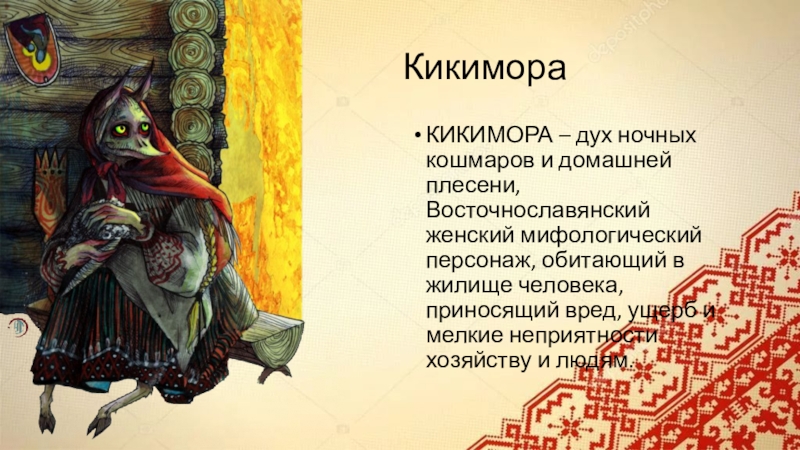 Кикимора

• КИКИМОРА – дух ночных кошмаров и домашней плесени, Восточнославянский женский мифологический персонаж, обитающий в жилище человека, приносящий вред, ущерб и мелкие неприятности хозяйству и людям.